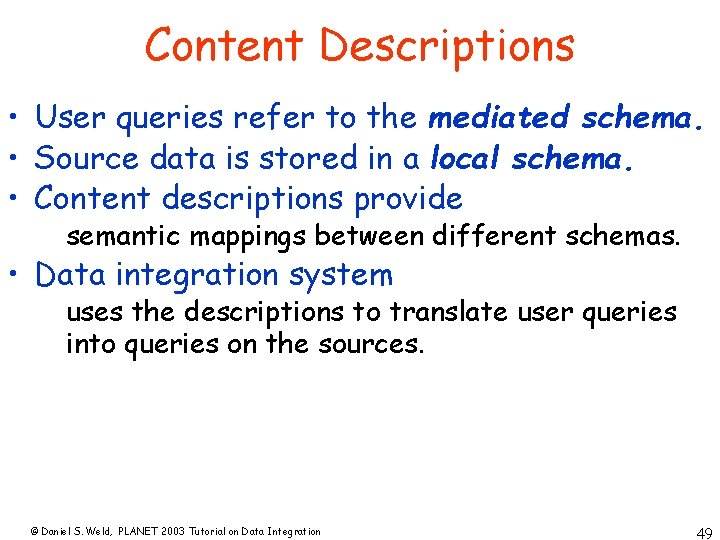 Content Descriptions

• User queries refer to the mediated schema.
• Source data is stored in a local schema.
• Content descriptions provide
semantic mappings between different schemas.
• Data integration system
uses the descriptions to translate user queries into queries on the sources.

© Daniel S. Weld, PLANET 2003 Tutorial on Data Integration

49